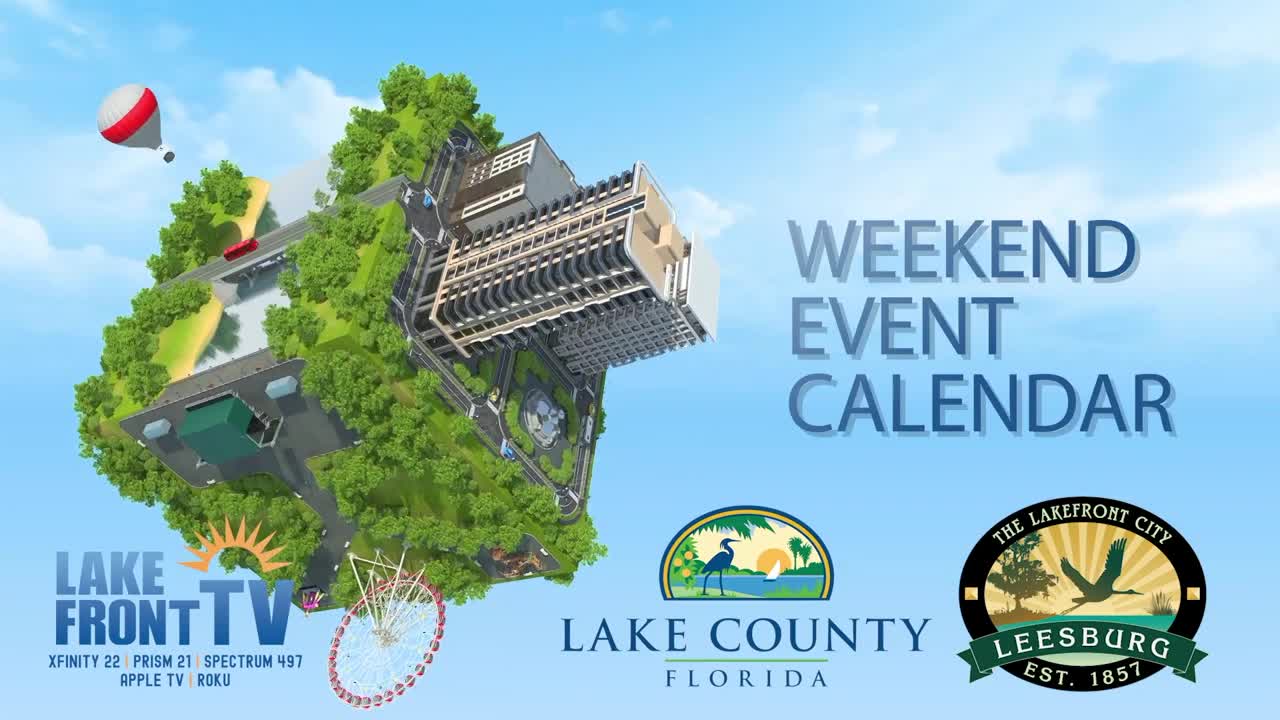 WEEKEND EVENT CALENDAR

LAKE FRONT TV
XFINITY 22 | PRISM 21 | SPECTRUM 497
APPLE TV | ROKU

LAKE COUNTY
FLORIDA

THE LAKEFRONT CITY
LEESBURG
EST. 1857